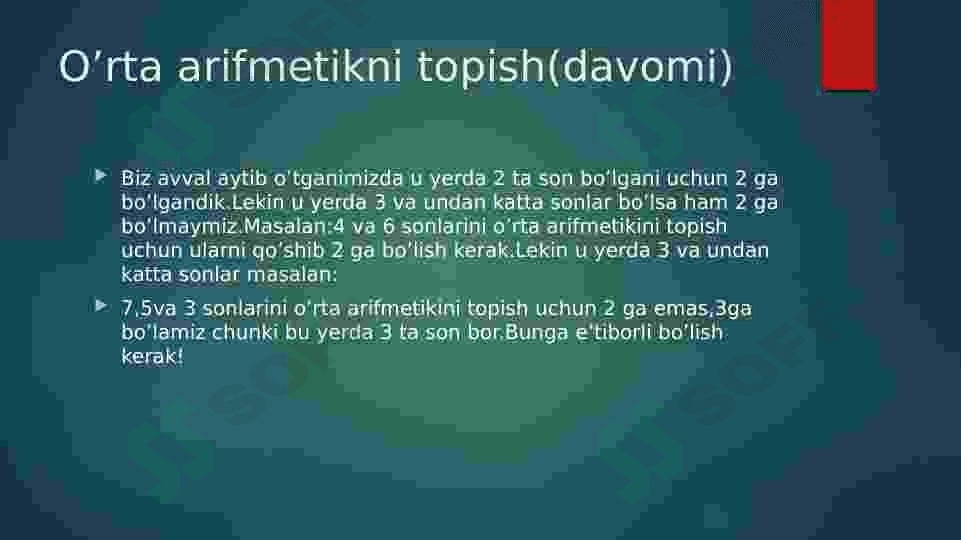 O’rta arifmetikni topish(davomi)

Biz avval aytib o’tganimizda u yerda 2 ta son bo’lgani uchun 2 ga bo’lgandik.Lekin u yerda 3 va undan katta sonlar bo’lsa ham 2 ga bo’lmaymiz.Masalan:4 va 6 sonlarini o’rta arifmetikini topish uchun ularni qo’shib 2 ga bo’lish kerak.Lekin u yerda 3 va undan katta sonlar masalan:

7,5va 3 sonlarini o’rta arifmetikini topish uchun 2 ga emas,3ga bo’lamiz chunki bu yerda 3 ta son bor.Bunga e’tiborli bo’lish kerak!